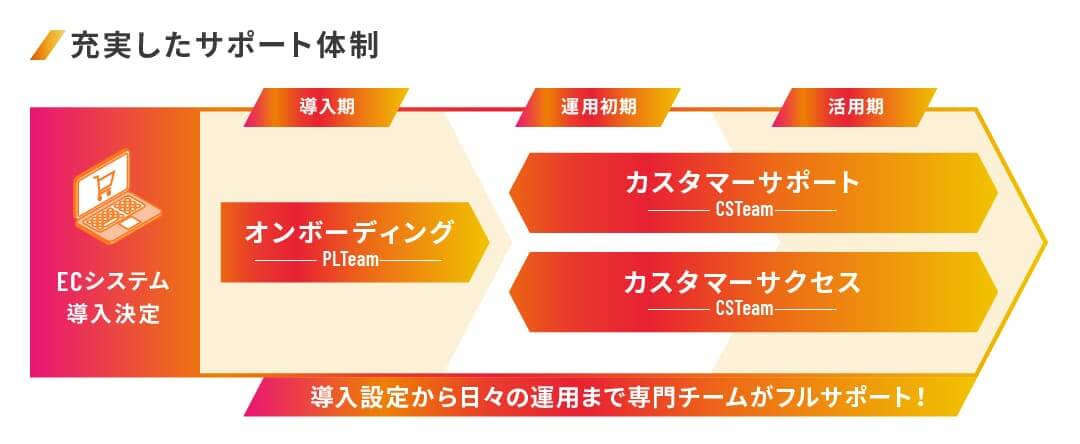 充実したサポート体制

導入期

運用初期

活用期

ECシステム
導入決定

オンボーディング
PLTeam

カスタマーサポート
CSTeam

カスタマーサクセス
CSTeam

導入設定から日々の運用まで専門チームがフルサポート！